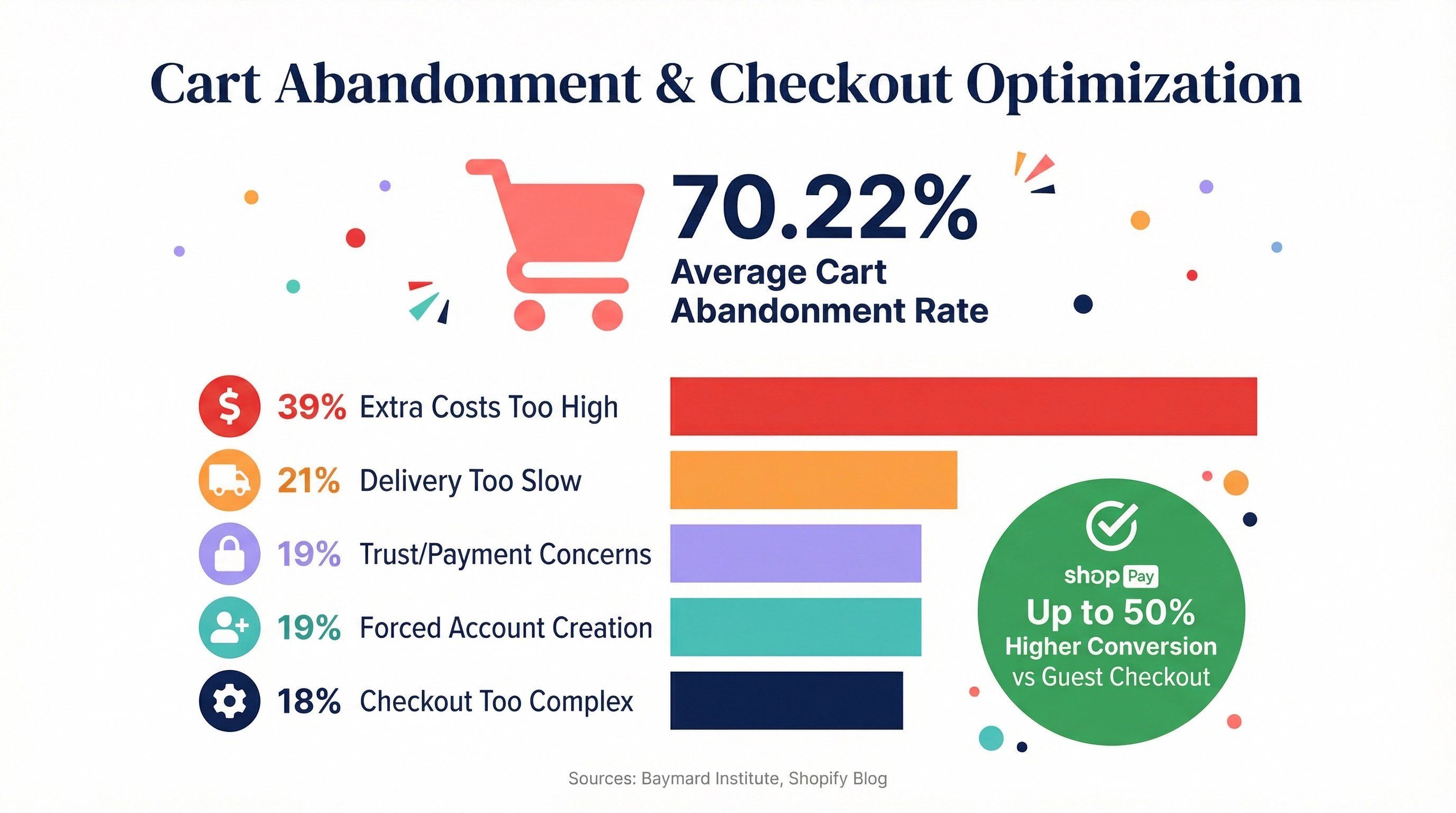 Cart Abandonment & Checkout Optimization

70.22%
Average Cart Abandonment Rate

39% Extra Costs Too High

21% Delivery Too Slow

19% Trust/Payment Concerns

19% Forced Account Creation

18% Checkout Too Complex

shop Pay
Up to 50%
Higher Conversion
vs Guest Checkout

Sources: Baymard Institute, Shopify Blog